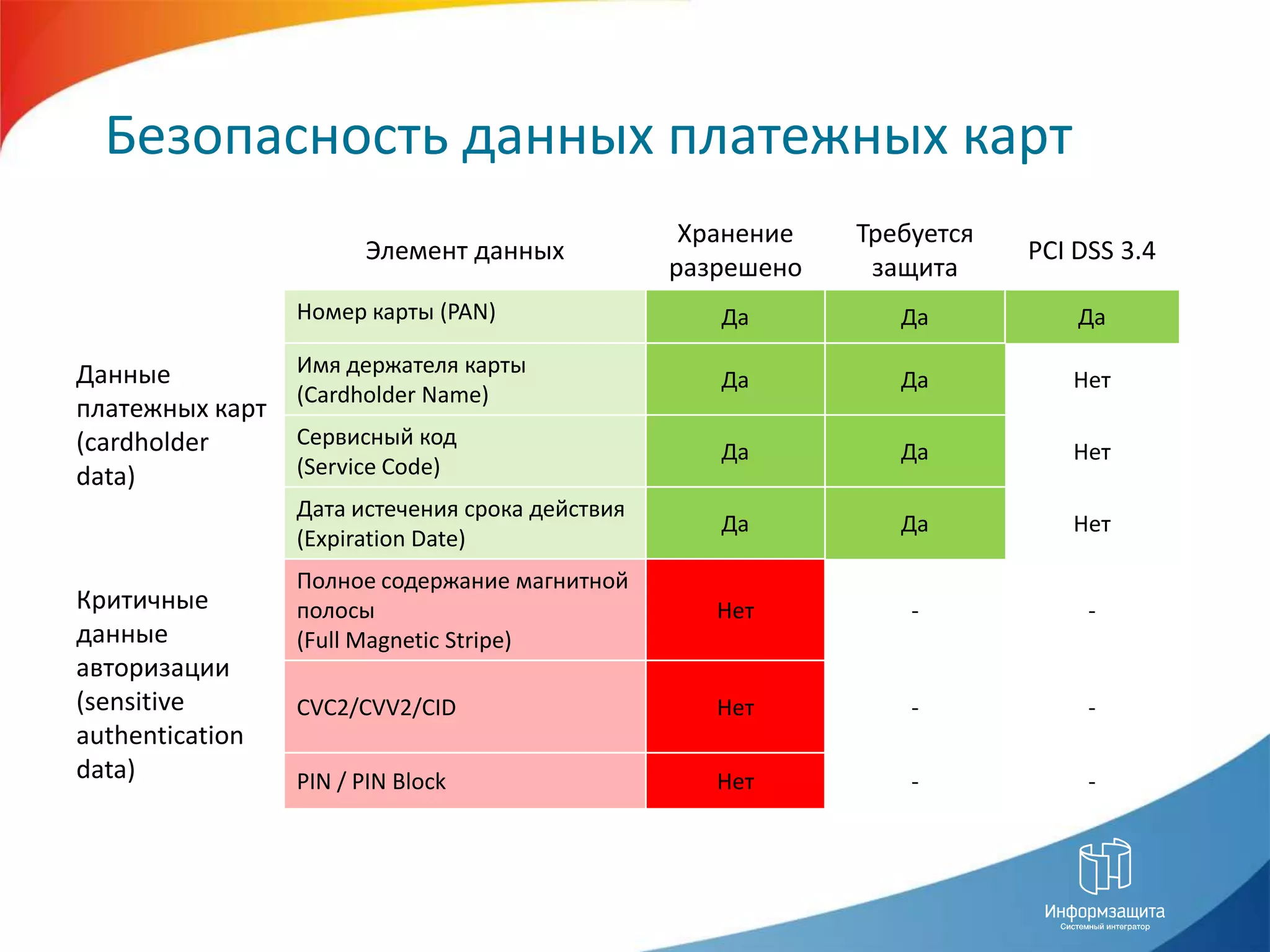 Безопасность данных платежных карт

| | Элемент данных | Хранение разрешено | Требуется защита | PCI DSS 3.4 |
|---|---|---|---|---|
| Данные платежных карт (cardholder data) | Номер карты (PAN) | Да | Да | Да |
| | Имя держателя карты (Cardholder Name) | Да | Да | Нет |
| | Сервисный код (Service Code) | Да | Да | Нет |
| | Дата истечения срока действия (Expiration Date) | Да | Да | Нет |
| Критичные данные авторизации (sensitive authentication data) | Полное содержание магнитной полосы (Full Magnetic Stripe) | Нет | - | - |
| | CVC2/CVV2/CID | Нет | - | - |
| | PIN / PIN Block | Нет | - | - |

Информзащита
Системный интегратор